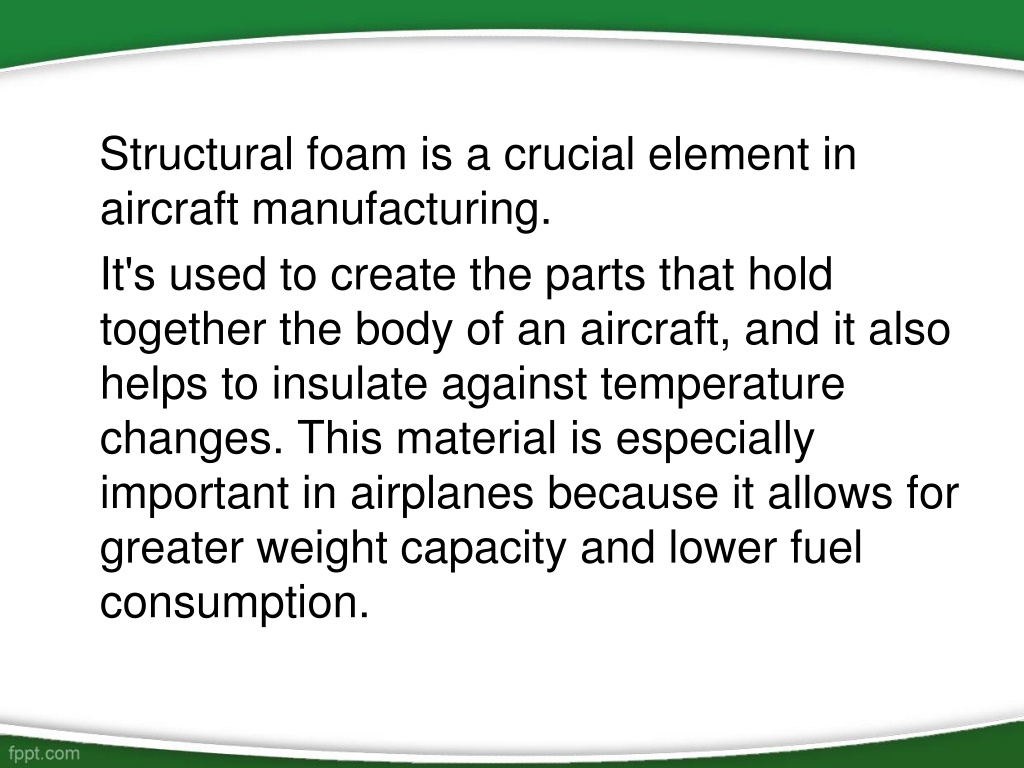 Structural foam is a crucial element in aircraft manufacturing.

It's used to create the parts that hold together the body of an aircraft, and it also helps to insulate against temperature changes. This material is especially important in airplanes because it allows for greater weight capacity and lower fuel consumption.

fppt.com